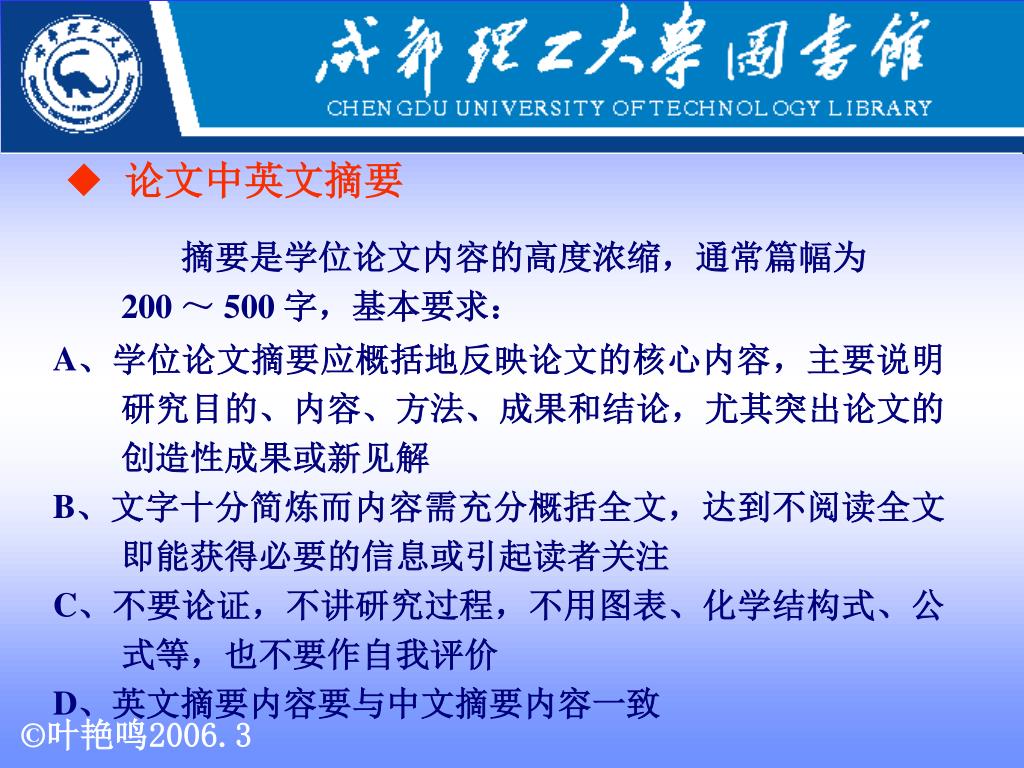 成都理工大學圖書館
CHENGDU UNIVERSITY OF TECHNOLOGY LIBRARY

◆ 论文中英文摘要

摘要是学位论文内容的高度浓缩，通常篇幅为 200 ～ 500 字，基本要求：

A、学位论文摘要应概括地反映论文的核心内容，主要说明研究目的、内容、方法、成果和结论，尤其突出论文的创造性成果或新见解

B、文字十分简炼而内容需充分概括全文，达到不阅读全文即能获得必要的信息或引起读者关注

C、不要论证，不讲研究过程，不用图表、化学结构式、公式等，也不要作自我评价

D、英文摘要内容要与中文摘要内容一致

©叶艳鸣2006.3